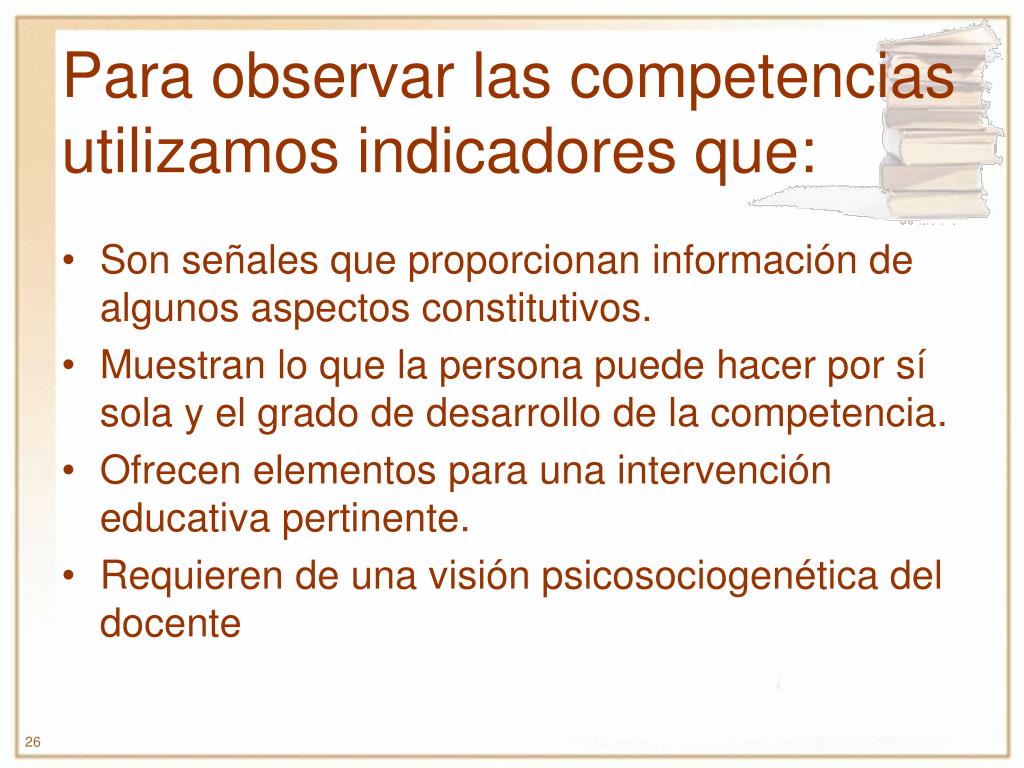 Para observar las competencias utilizamos indicadores que:

• Son señales que proporcionan información de algunos aspectos constitutivos.
• Muestran lo que la persona puede hacer por sí sola y el grado de desarrollo de la competencia.
• Ofrecen elementos para una intervención educativa pertinente.
• Requieren de una visión psicosociogenética del docente

26